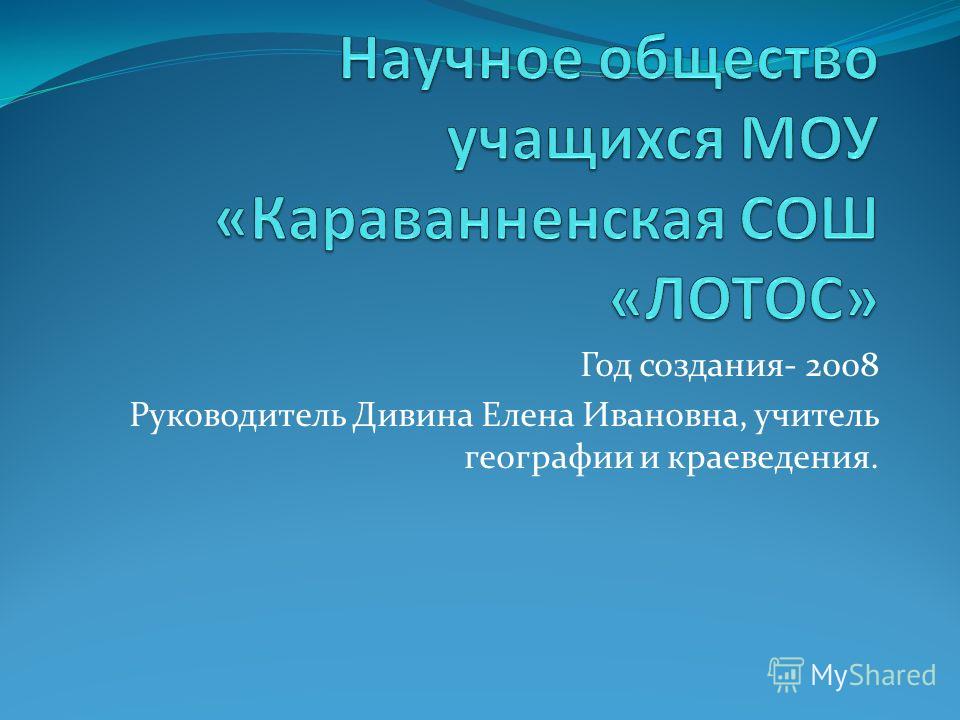 Научное общество учащихся МОУ «Караванненская СОШ «ЛОТОС»

Год создания- 2008

Руководитель Дивина Елена Ивановна, учитель географии и краеведения.

MyShared